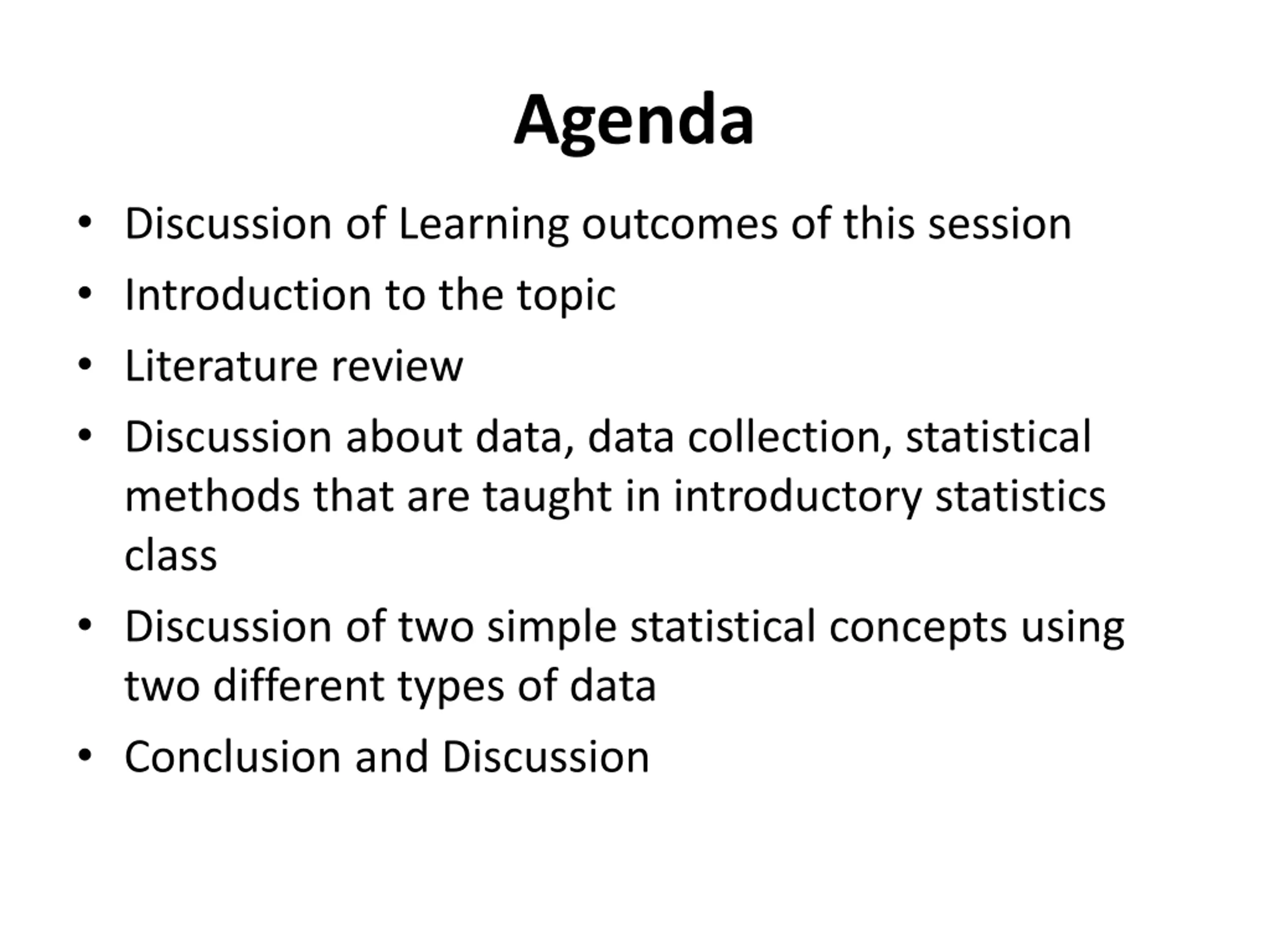 Agenda

• Discussion of Learning outcomes of this session
• Introduction to the topic
• Literature review
• Discussion about data, data collection, statistical methods that are taught in introductory statistics class
• Discussion of two simple statistical concepts using two different types of data
• Conclusion and Discussion